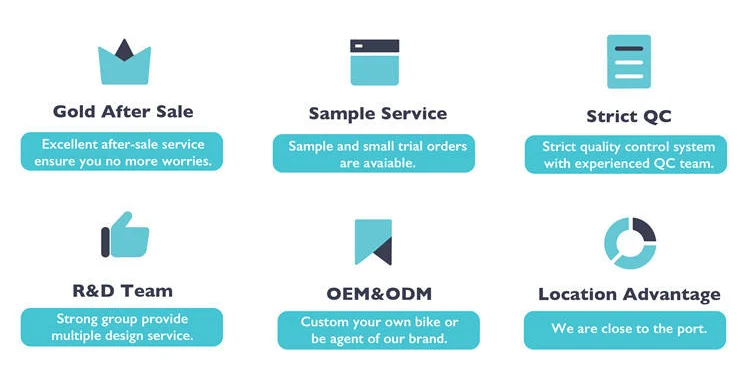 Gold After Sale

Excellent after-sale service ensure you no more worries.

Sample Service

Sample and small trial orders are avaiable.

Strict QC

Strict quality control system with experienced QC team.

R&D Team

Strong group provide multiple design service.

OEM&ODM

Custom your own bike or be agent of our brand.

Location Advantage

We are close to the port.